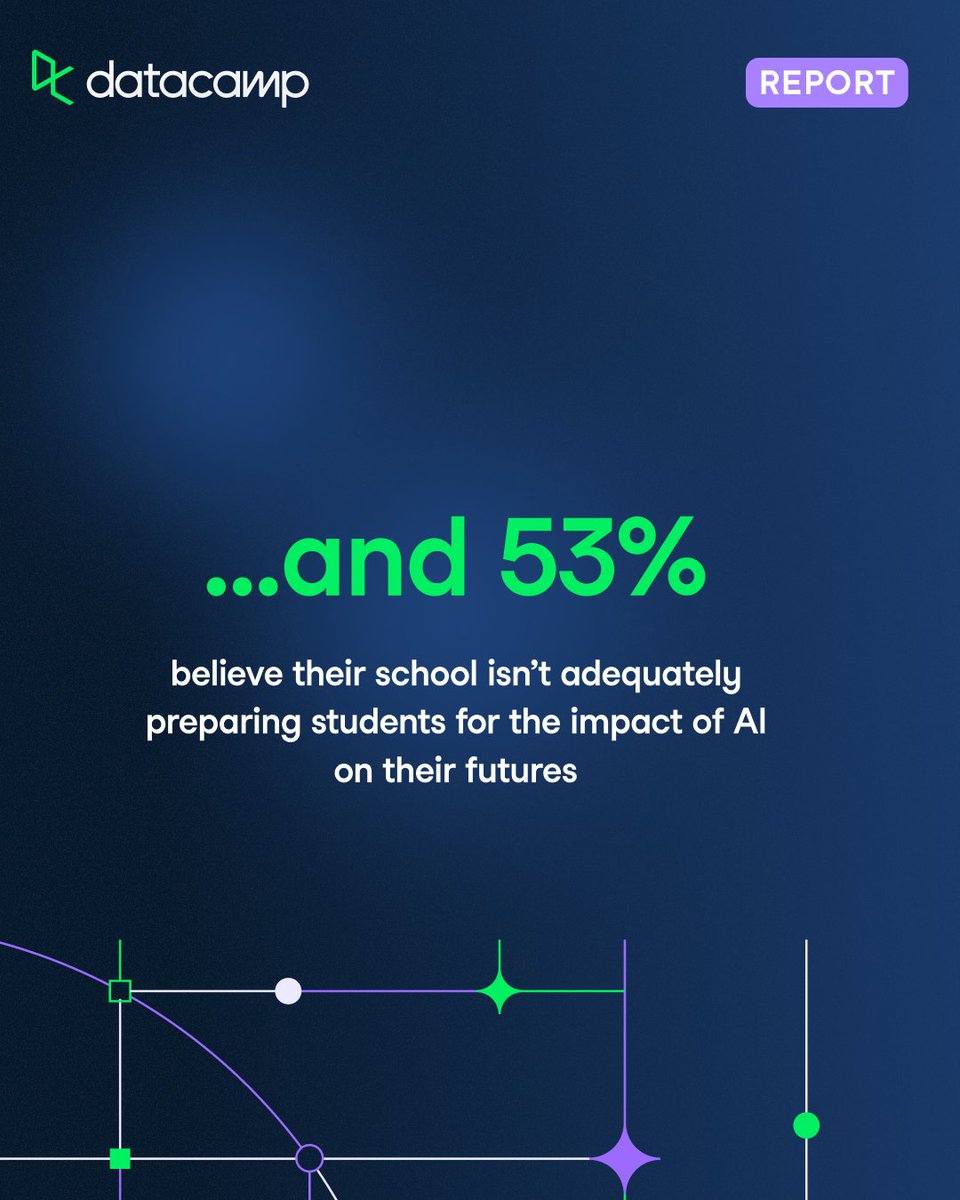 datacamp

REPORT

...and 53%

believe their school isn't adequately preparing students for the impact of AI on their futures